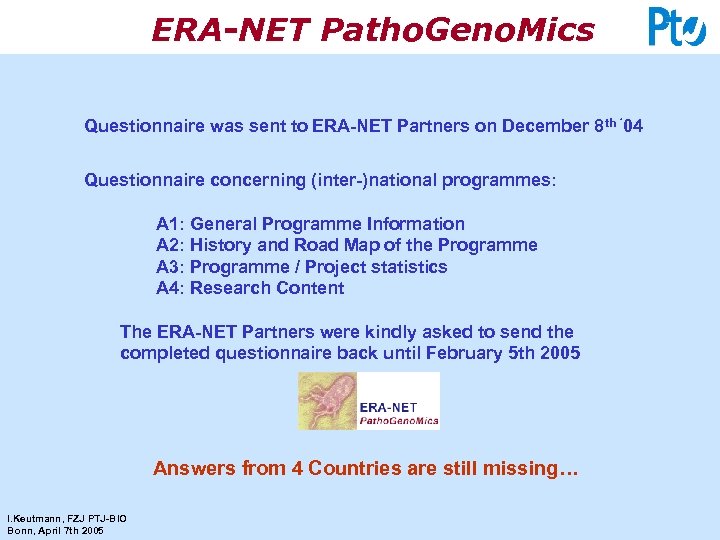 ERA-NET PathoGenoMics

PtJ

Questionnaire was sent to ERA-NET Partners on December 8$^{th}$ ´04

Questionnaire concerning (inter-)national programmes:

A1: General Programme Information
A2: History and Road Map of the Programme
A3: Programme / Project statistics
A4: Research Content

The ERA-NET Partners were kindly asked to send the completed questionnaire back until February 5th 2005

ERA-NET
PathoGenoMics

Answers from 4 Countries are still missing…

I.Keutmann, FZJ PTJ-BIO
Bonn, April 7th 2005